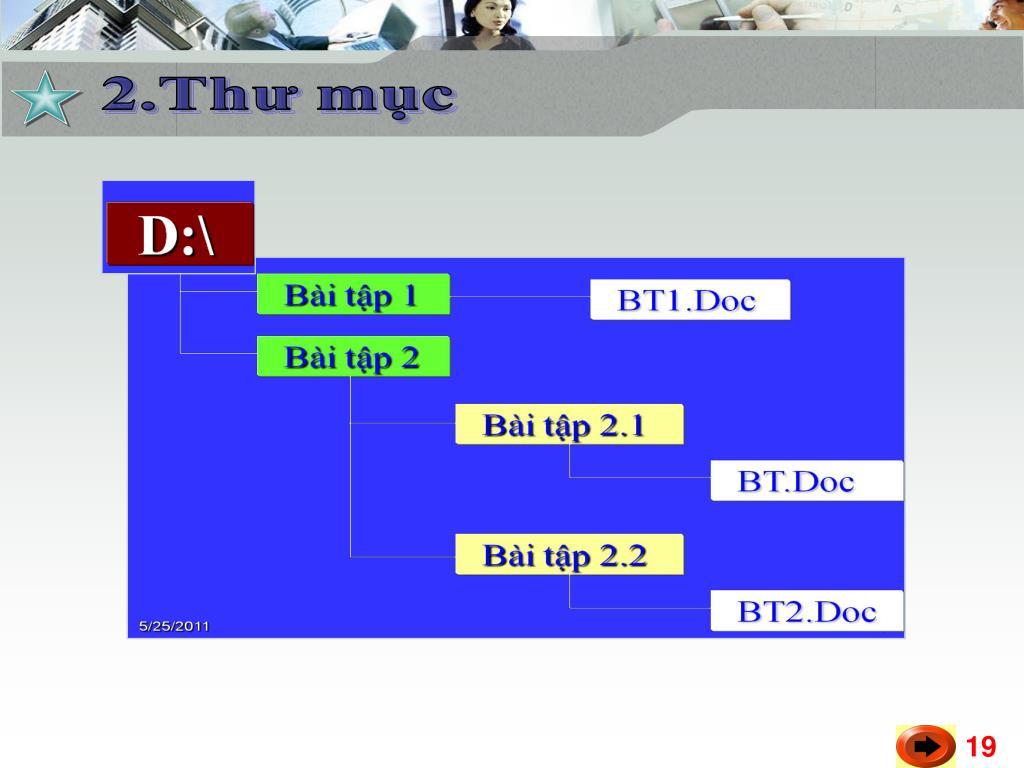 2.Thư mục

D:\

Bài tập 1

BT1.Doc

Bài tập 2

Bài tập 2.1

BT.Doc

Bài tập 2.2

BT2.Doc

5/25/2011

19